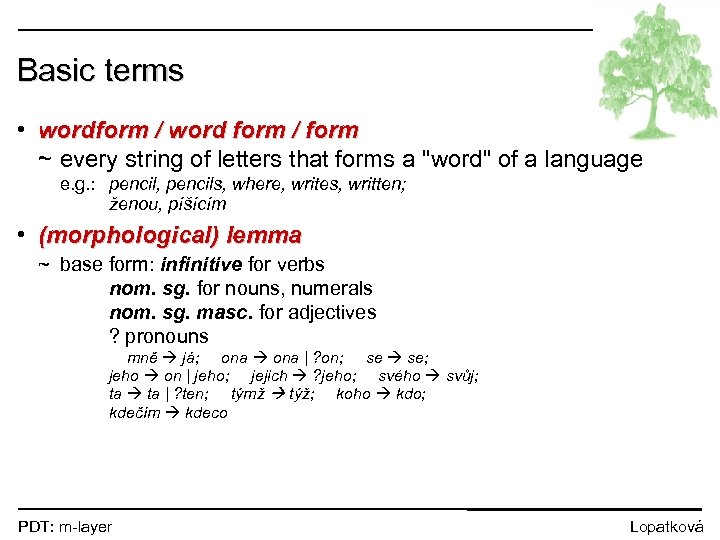 Basic terms

• wordform / word form / form
~ every string of letters that forms a "word" of a language
e.g.: pencil, pencils, where, writes, written;
ženou, píšícím

• (morphological) lemma
~ base form: infinitive for verbs
nom. sg. for nouns, numerals
nom. sg. masc. for adjectives
? pronouns
mně → já; ona → ona | ?on; se → se;
jeho → on | jeho; jejich → ?jeho; svého → svůj;
ta → ta | ?ten; týmž → týž; koho → kdo;
kdečím → kdeco

PDT: m-layer

Lopatková